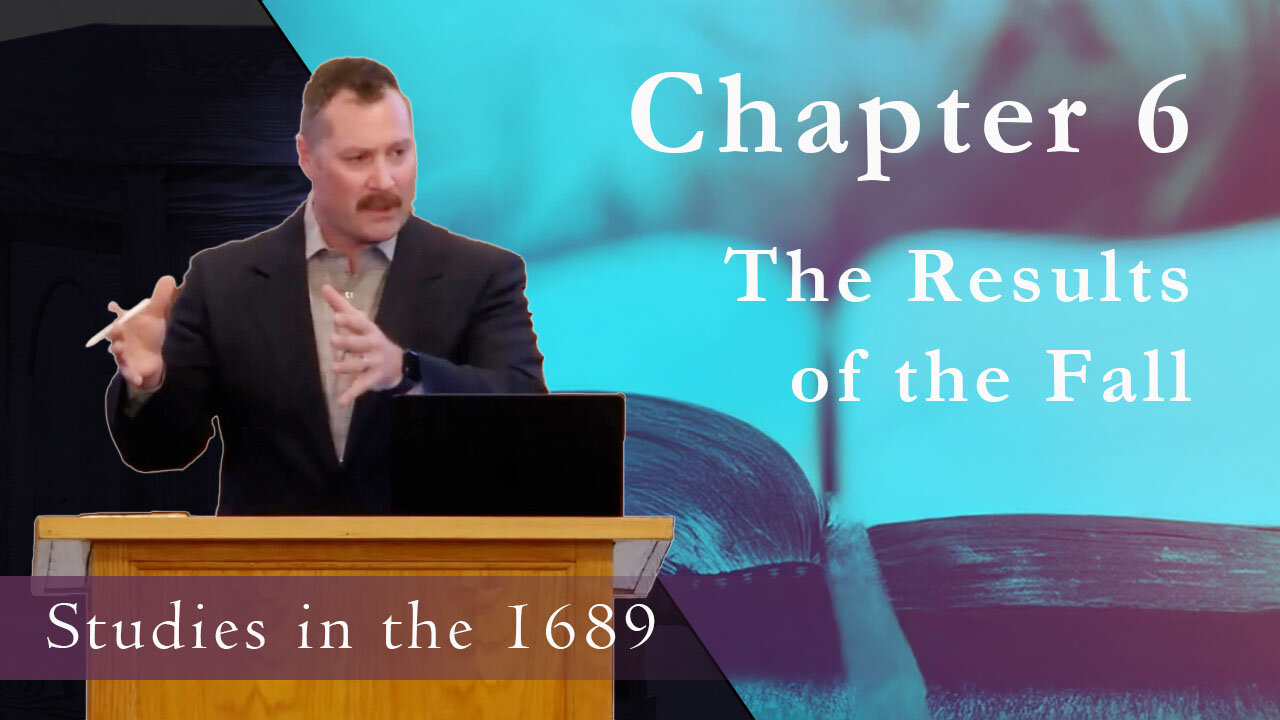 Chapter 6

The Results of the Fall

Studies in the 1689